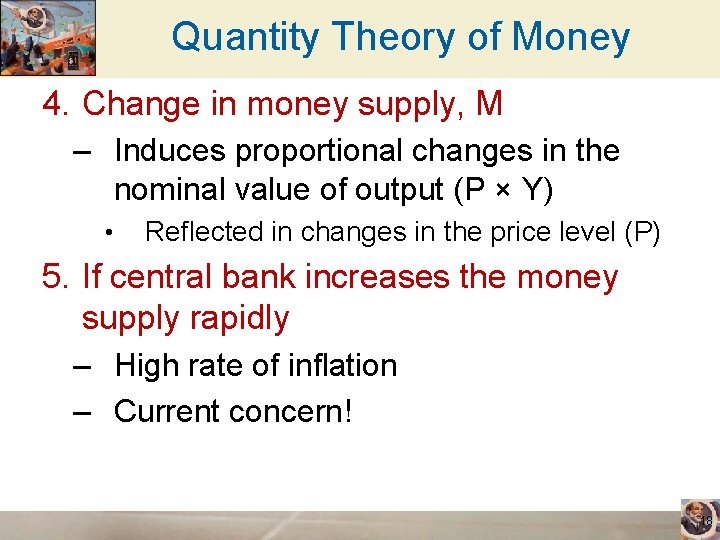 Quantity Theory of Money

4. Change in money supply, M

– Induces proportional changes in the nominal value of output (P × Y)

• Reflected in changes in the price level (P)

5. If central bank increases the money supply rapidly

– High rate of inflation

– Current concern!

18